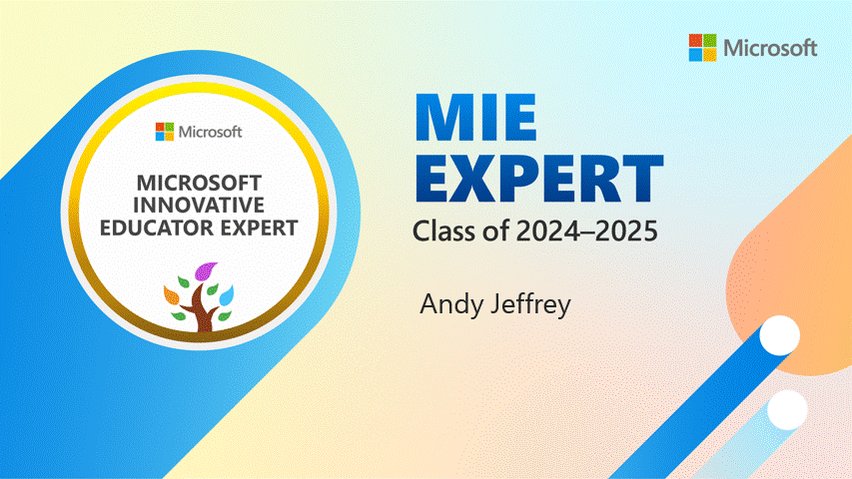 Microsoft

Microsoft

MICROSOFT INNOVATIVE EDUCATOR EXPERT

MIE EXPERT
Class of 2024–2025

Andy Jeffrey